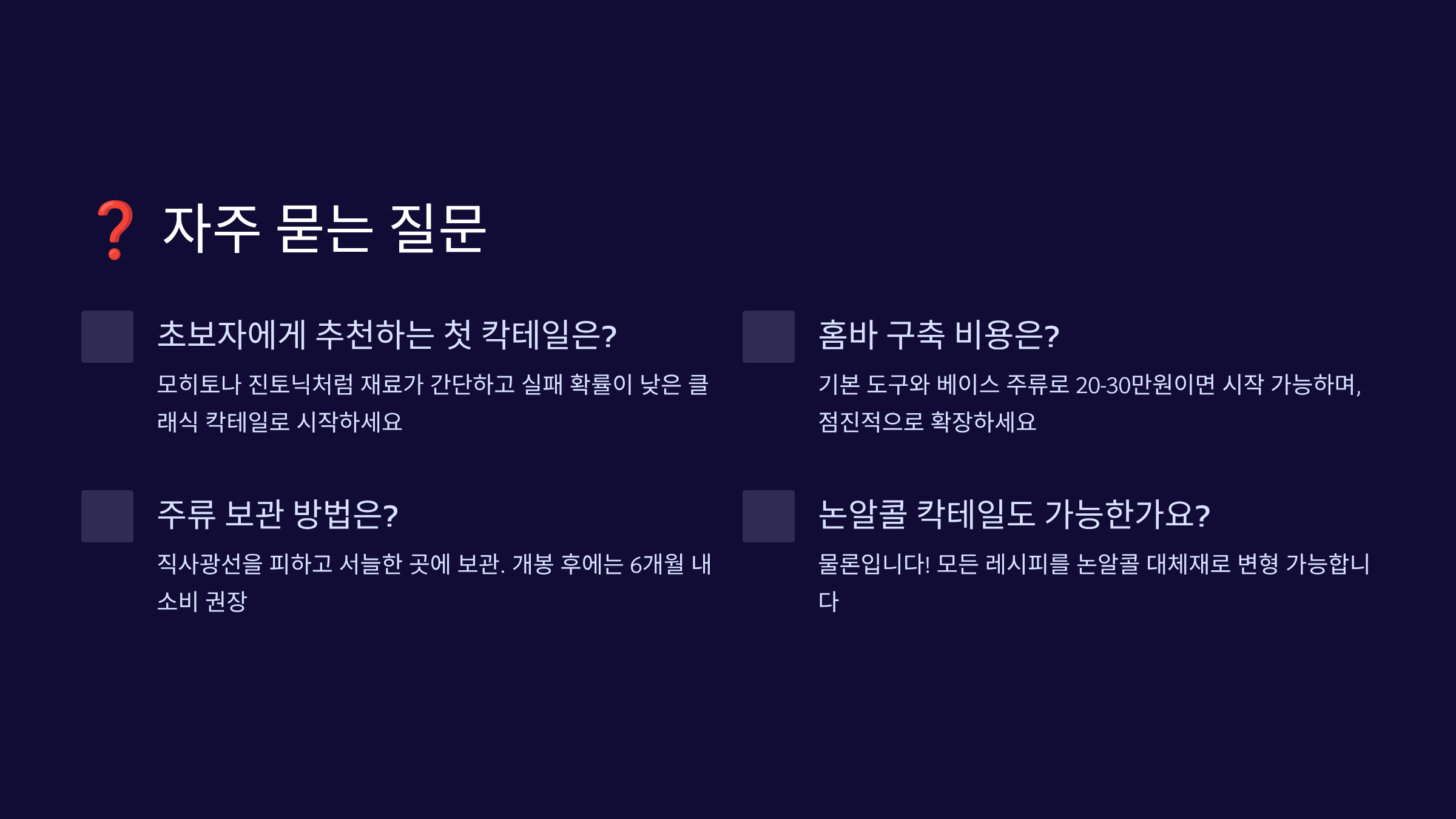 ❓ 자주 묻는 질문

초보자에게 추천하는 첫 칵테일은?

모히토나 진토닉처럼 재료가 간단하고 실패 확률이 낮은 클래식 칵테일로 시작하세요

주류 보관 방법은?

직사광선을 피하고 서늘한 곳에 보관. 개봉 후에는 6개월 내 소비 권장

홈바 구축 비용은?

기본 도구와 베이스 주류로 20-30만원이면 시작 가능하며, 점진적으로 확장하세요

논알콜 칵테일도 가능한가요?

물론입니다! 모든 레시피를 논알콜 대체재로 변형 가능합니다